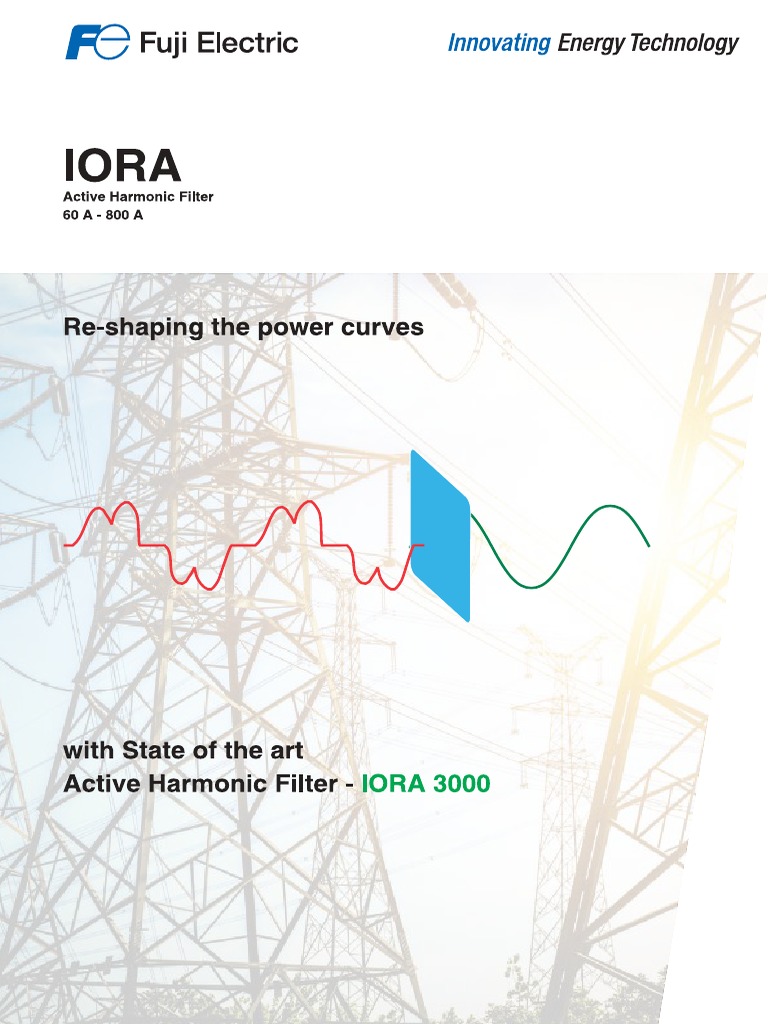 Fe Fuji Electric

Innovating Energy Technology

IORA

Active Harmonic Filter
60 A - 800 A

Re-shaping the power curves

with State of the art
Active Harmonic Filter - IORA 3000